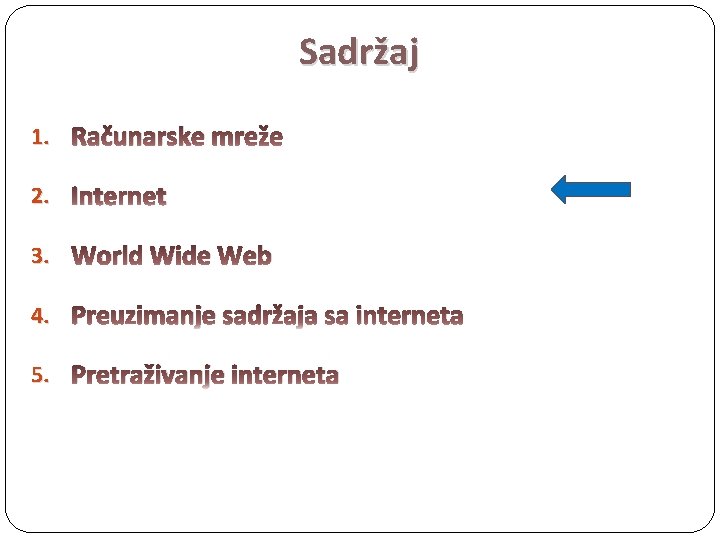 Sadržaj

1. Računarske mreže
2. Internet
3. World Wide Web
4. Preuzimanje sadržaja sa interneta
5. Pretraživanje interneta